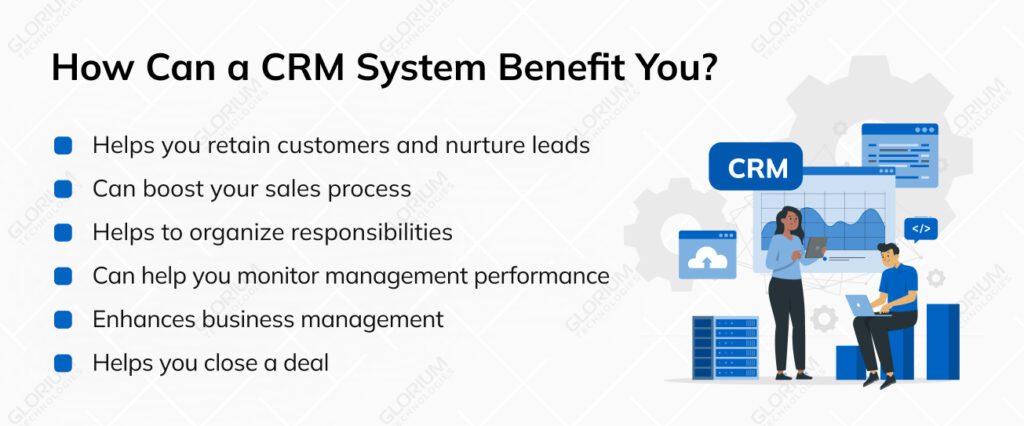 How Can a CRM System Benefit You?

Helps you retain customers and nurture leads

Can boost your sales process

Helps to organize responsibilities

Can help you monitor management performance

Enhances business management

Helps you close a deal

CRM

</>

GLORIUM TECHNOLOGIES